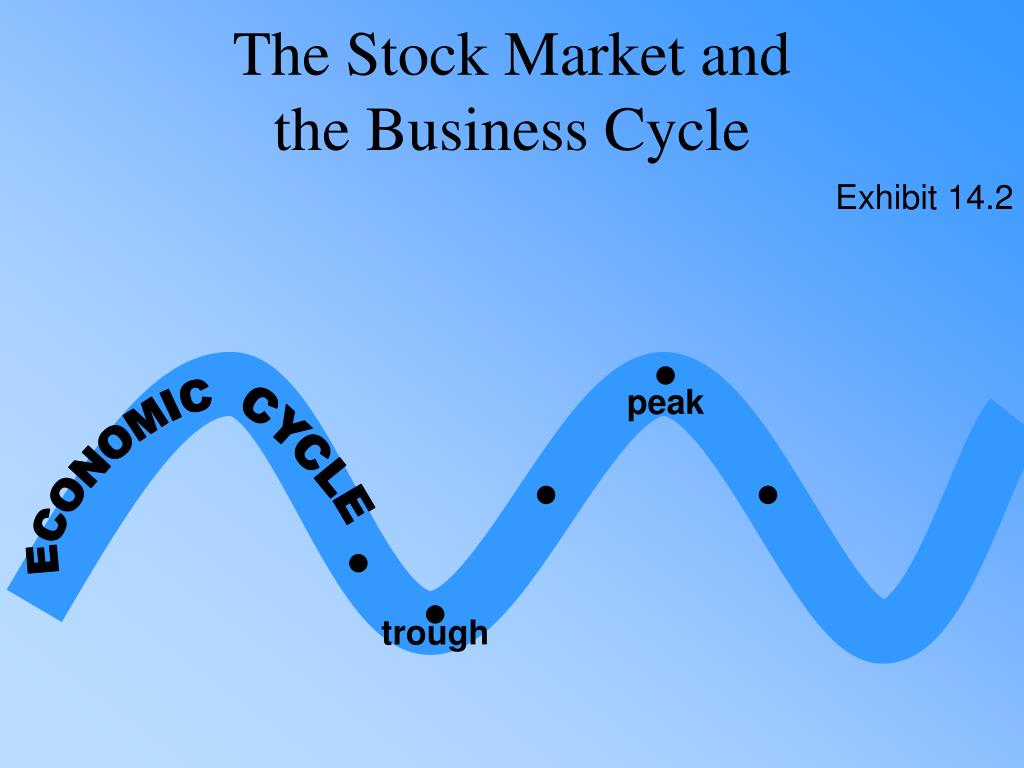 The Stock Market and the Business Cycle

Exhibit 14.2

ECONOMIC CYCLE

peak

trough